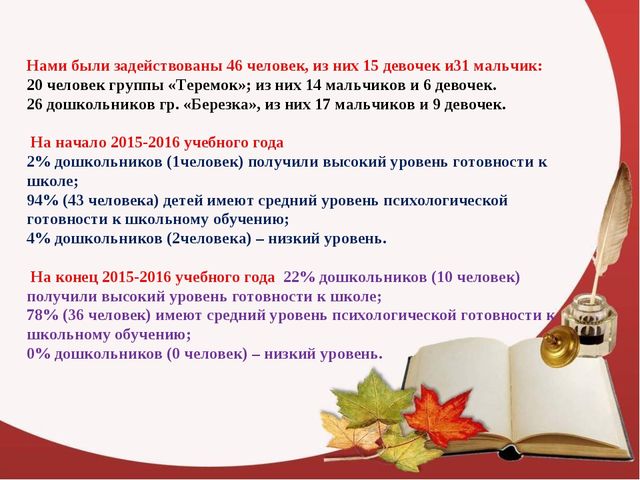 Нами были задействованы 46 человек, из них 15 девочек и31 мальчик:
20 человек группы «Теремок»; из них 14 мальчиков и 6 девочек.
26 дошкольников гр. «Березка», из них 17 мальчиков и 9 девочек.

На начало 2015-2016 учебного года
2% дошкольников (1человек) получили высокий уровень готовности к школе;
94% (43 человека) детей имеют средний уровень психологической готовности к школьному обучению;
4% дошкольников (2человека) – низкий уровень.

На конец 2015-2016 учебного года 22% дошкольников (10 человек) получили высокий уровень готовности к школе;
78% (36 человек) имеют средний уровень психологической готовности к школьному обучению;
0% дошкольников (0 человек) – низкий уровень.